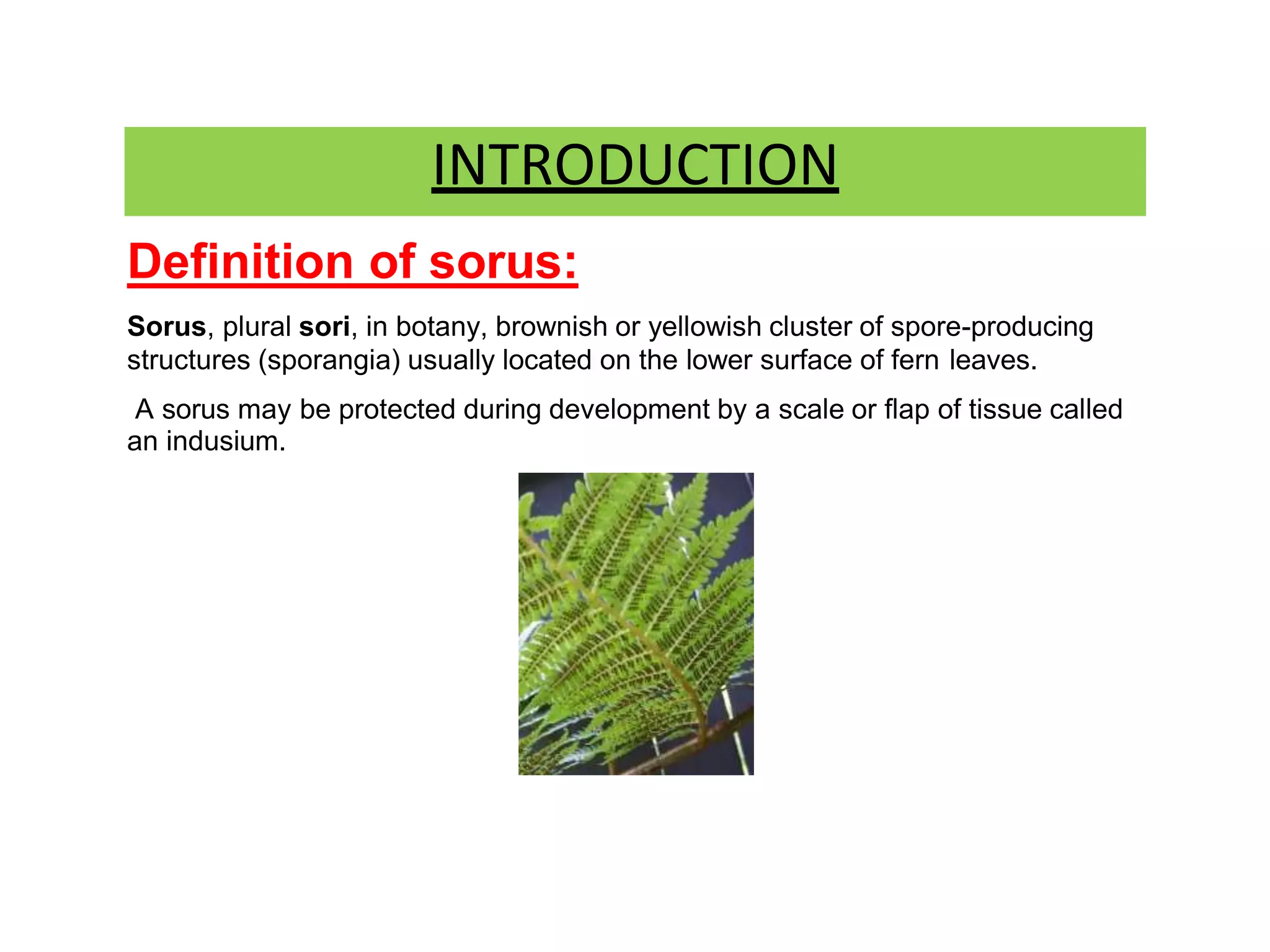 INTRODUCTION

Definition of sorus:

Sorus, plural sori, in botany, brownish or yellowish cluster of spore-producing structures (sporangia) usually located on the lower surface of fern leaves.

A sorus may be protected during development by a scale or flap of tissue called an indusium.